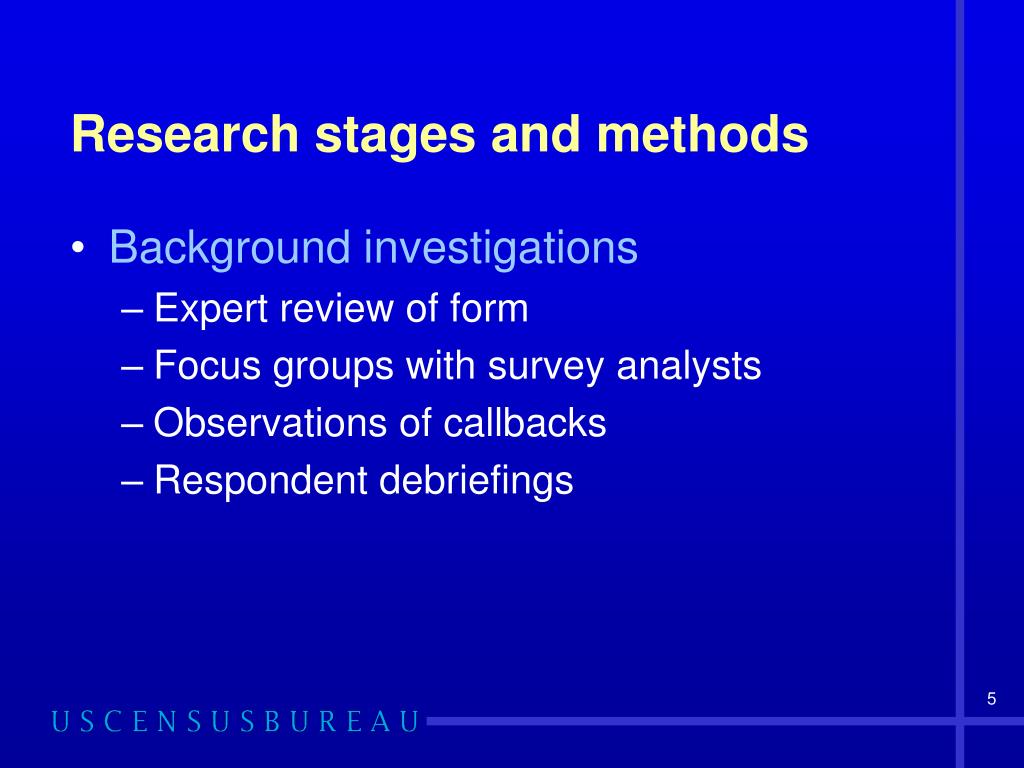 Research stages and methods

• Background investigations
– Expert review of form
– Focus groups with survey analysts
– Observations of callbacks
– Respondent debriefings

5

USCENSUSBUREAU